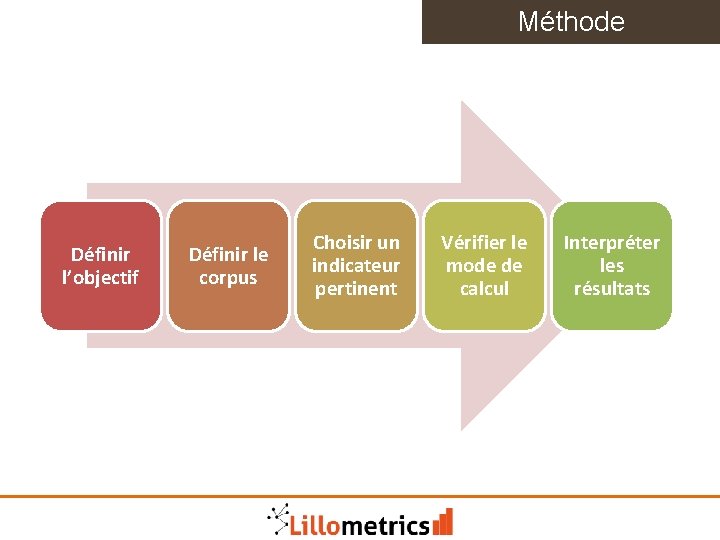 Méthode

Définir l'objectif

Définir le corpus

Choisir un indicateur pertinent

Vérifier le mode de calcul

Interpréter les résultats

Lillometrics